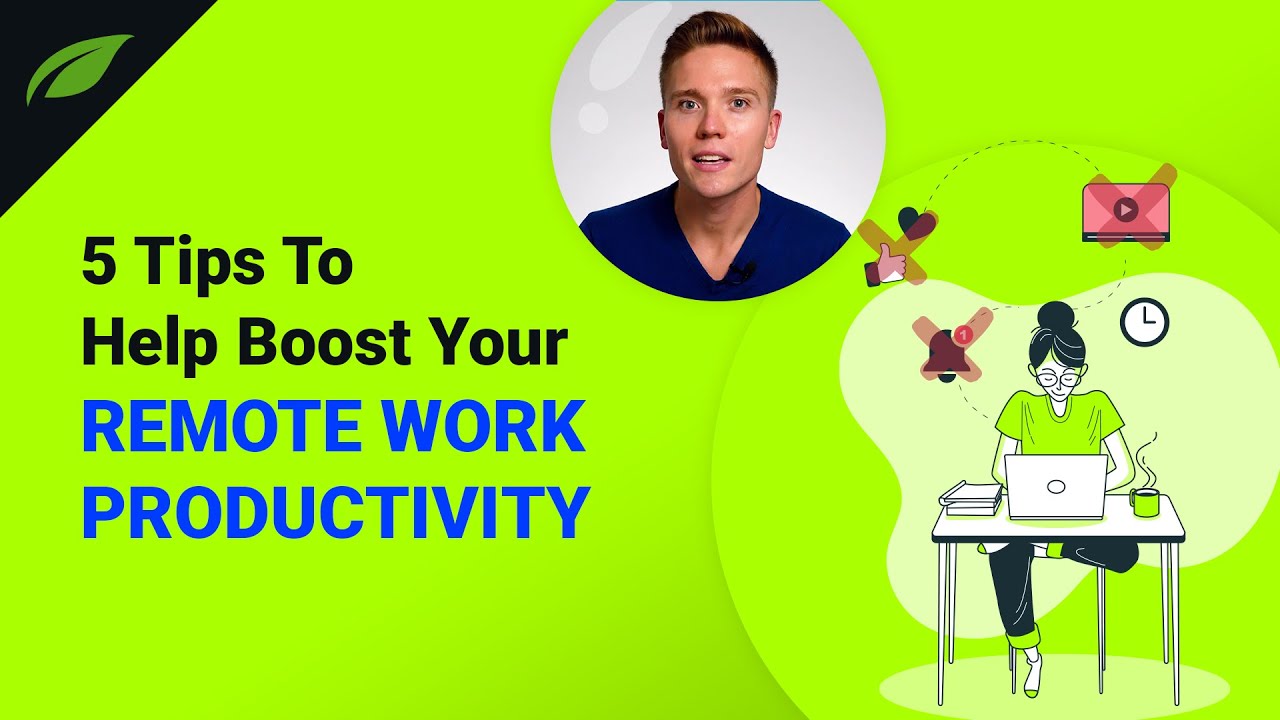 5 Tips To
Help Boost Your
REMOTE WORK
PRODUCTIVITY

1